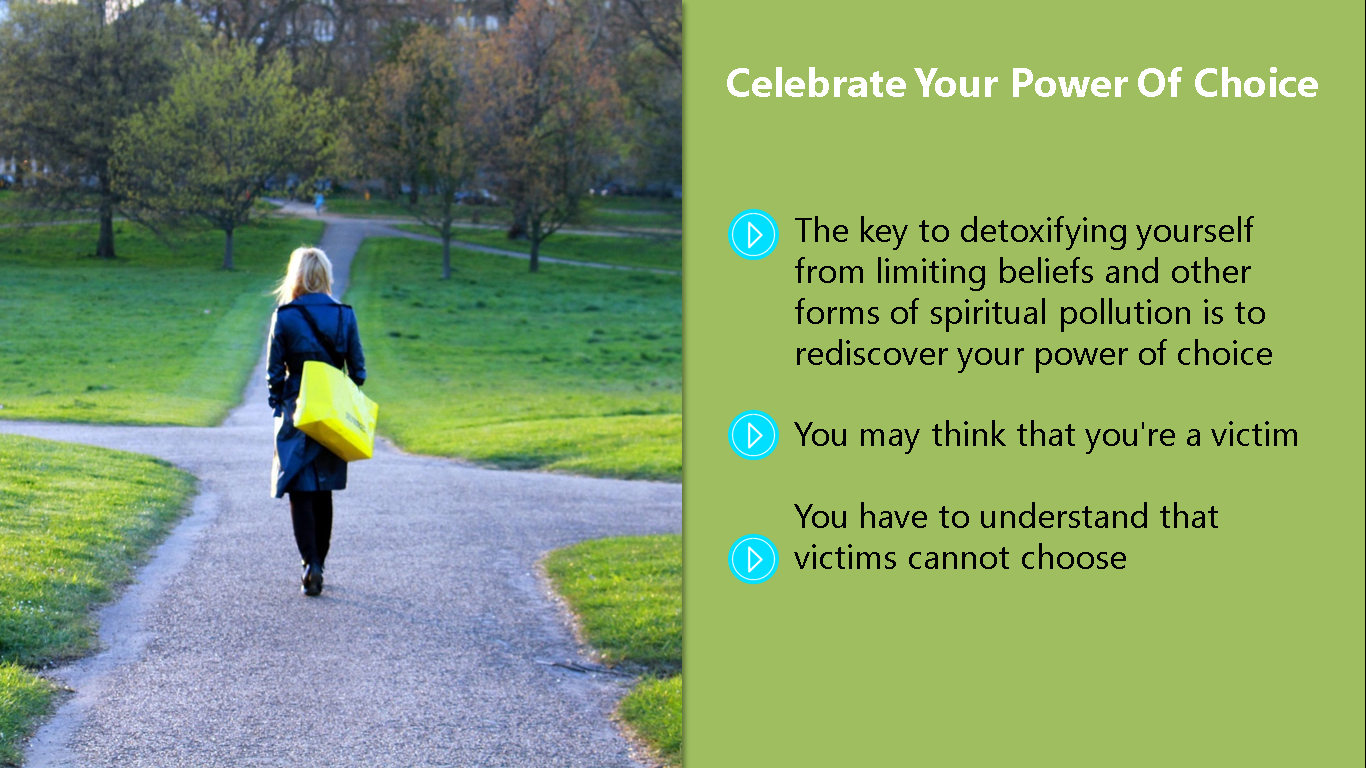 Celebrate Your Power Of Choice

The key to detoxifying yourself from limiting beliefs and other forms of spiritual pollution is to rediscover your power of choice

You may think that you're a victim

You have to understand that victims cannot choose